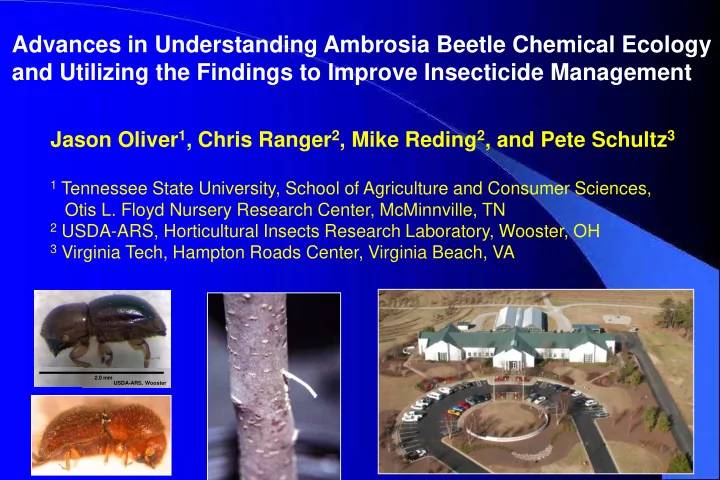 Advances in Understanding Ambrosia Beetle Chemical Ecology and Utilizing the Findings to Improve Insecticide Management

Jason Oliver$^1$, Chris Ranger$^2$, Mike Reding$^2$, and Pete Schultz$^3$

$^1$ Tennessee State University, School of Agriculture and Consumer Sciences, Otis L. Floyd Nursery Research Center, McMinnville, TN
$^2$ USDA-ARS, Horticultural Insects Research Laboratory, Wooster, OH
$^3$ Virginia Tech, Hampton Roads Center, Virginia Beach, VA

2.0 mm
USDA-ARS, Wooster